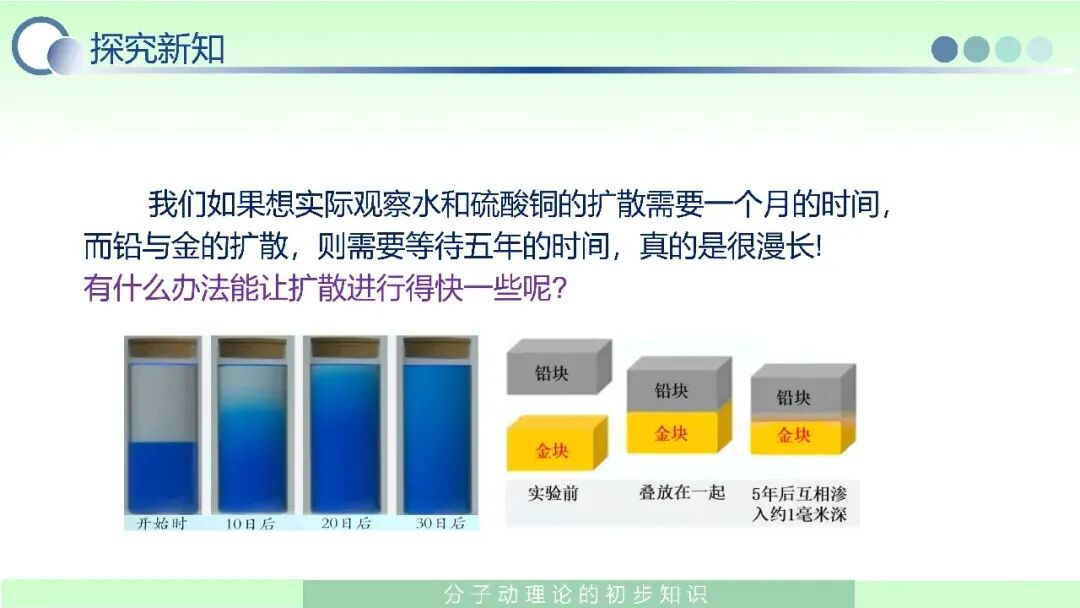 探究新知

我们如果想实际观察水和硫酸铜的扩散需要一个月的时间，而铅与金的扩散，则需要等待五年的时间，真的是很漫长!

有什么办法能让扩散进行得快一些呢?

开始时 10日后 20日后 30日后

铅块
金块
实验前

铅块
金块
叠放在一起

铅块
金块
5年后互相渗入约1毫米深

分子动理论的初步知识